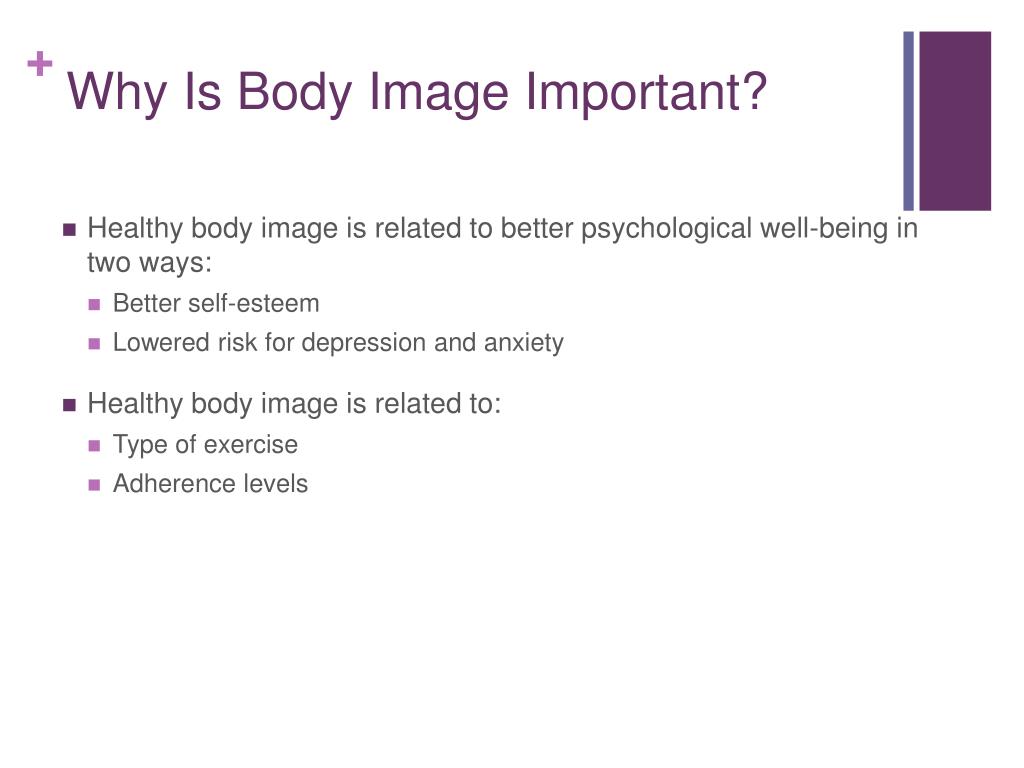 + Why Is Body Image Important?

- Healthy body image is related to better psychological well-being in two ways:
  - Better self-esteem
  - Lowered risk for depression and anxiety
- Healthy body image is related to:
  - Type of exercise
  - Adherence levels